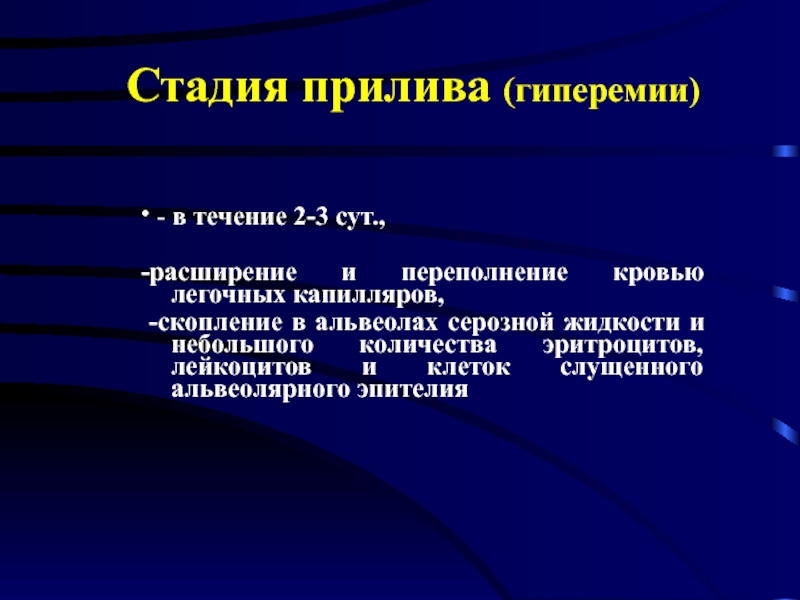 Стадия прилива (гиперемии)

• - в течение 2-3 сут.,

-расширение и переполнение кровью легочных капилляров,

-скопление в альвеолах серозной жидкости и небольшого количества эритроцитов, лейкоцитов и клеток слущенного альвеолярного эпителия